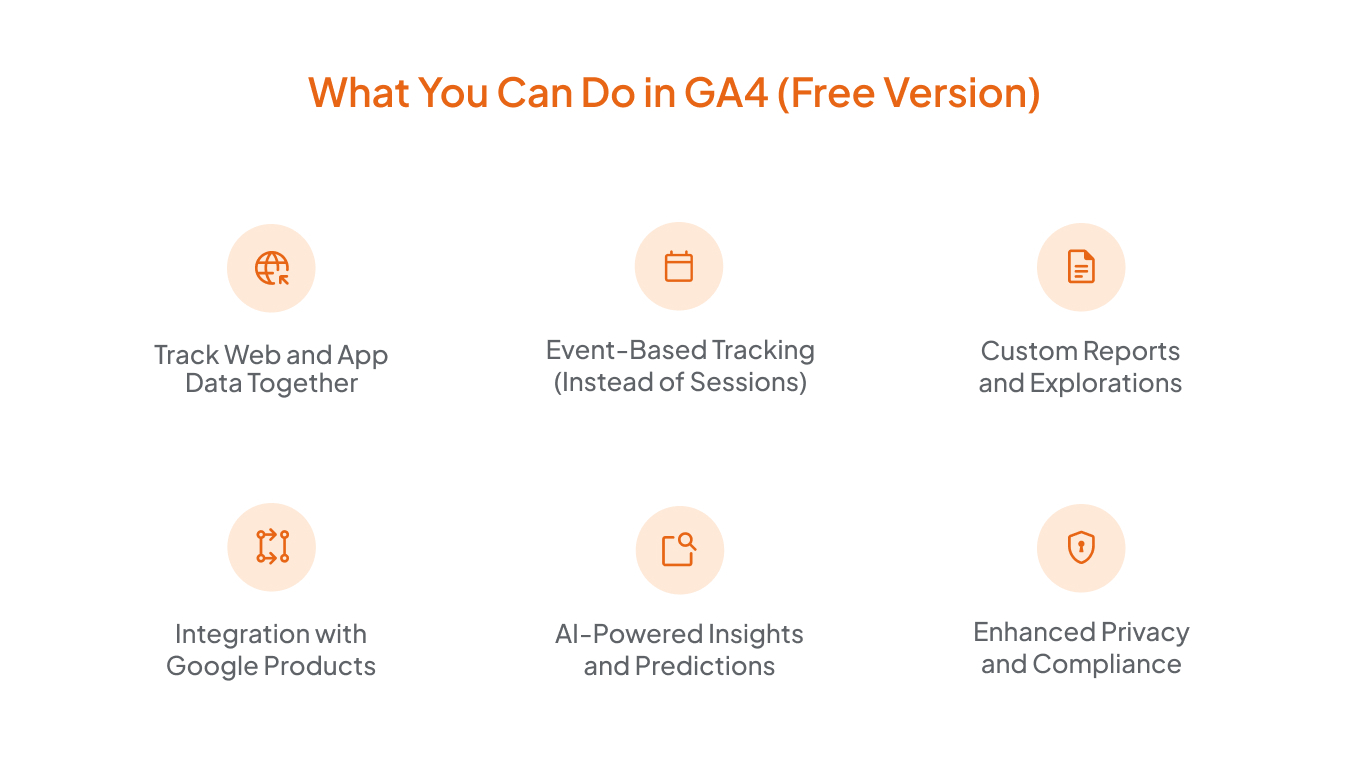 What You Can Do in GA4 (Free Version)

Track Web and App Data Together

Event-Based Tracking (Instead of Sessions)

Custom Reports and Explorations

Integration with Google Products

AI-Powered Insights and Predictions

Enhanced Privacy and Compliance